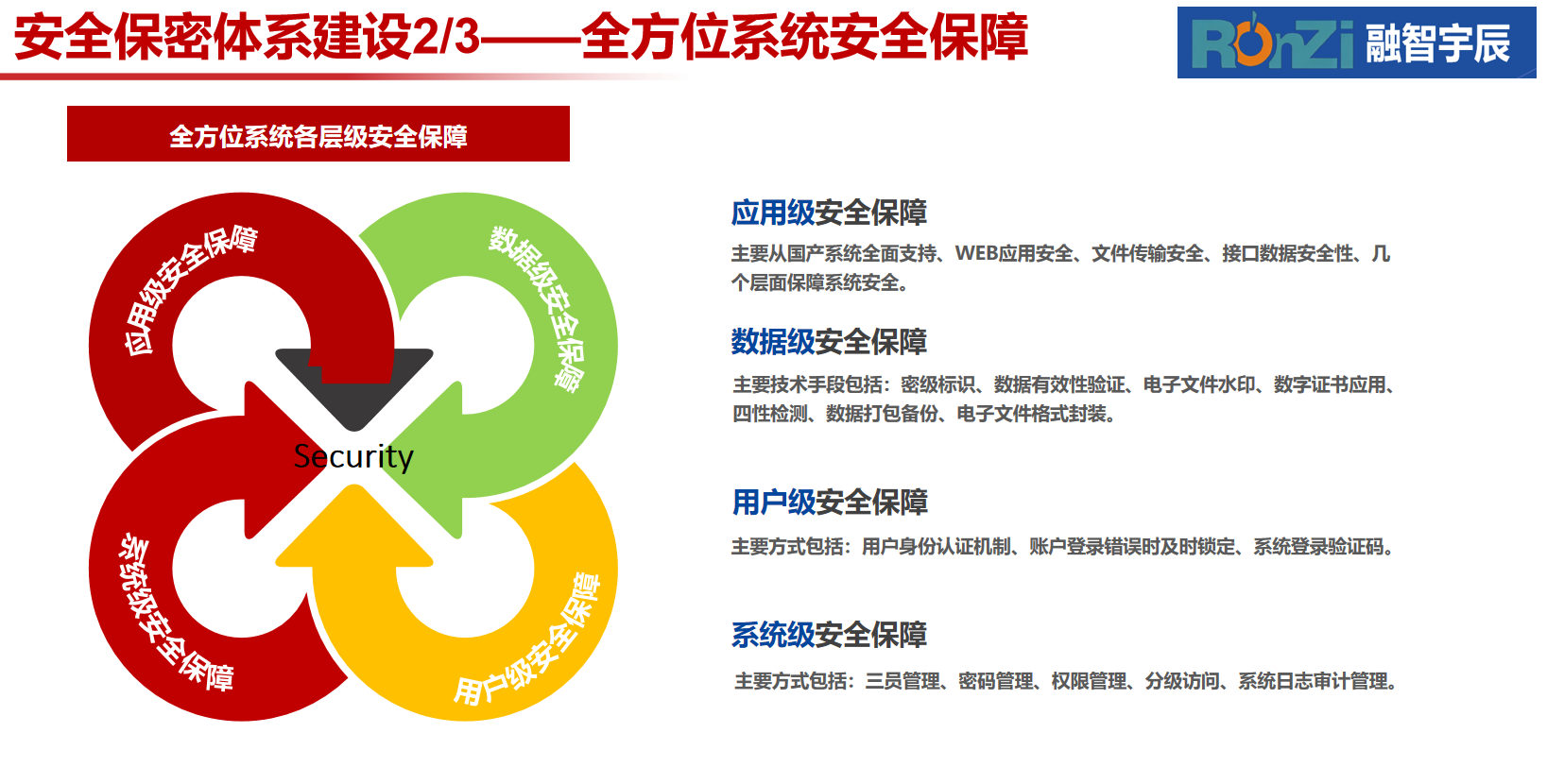 安全保密体系建设2/3——全方位系统安全保障

RonZi 融智宇辰

全方位系统各层级安全保障

应用级安全保障

数据级安全保障

Security

系统级安全保障

用户级安全保障

应用级安全保障

主要从国产系统全面支持、WEB应用安全、文件传输安全、接口数据安全性、几个层面保障系统安全。

数据级安全保障

主要技术手段包括：密级标识、数据有效性验证、电子文件水印、数字证书应用、四性检测、数据打包备份、电子文件格式封装。

用户级安全保障

主要方式包括：用户身份认证机制、账户登录错误时及时锁定、系统登录验证码。

系统级安全保障

主要方式包括：三员管理、密码管理、权限管理、分级访问、系统日志审计管理。